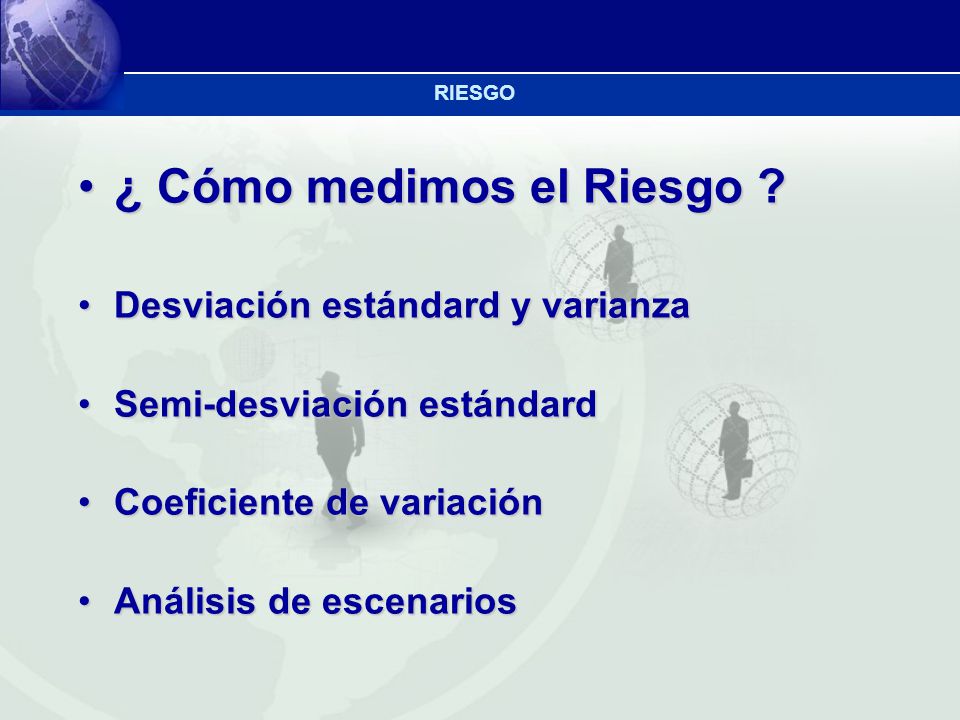 RIESGO

• ¿ Cómo medimos el Riesgo ?

• Desviación estándard y varianza

• Semi-desviación estándard

• Coeficiente de variación

• Análisis de escenarios